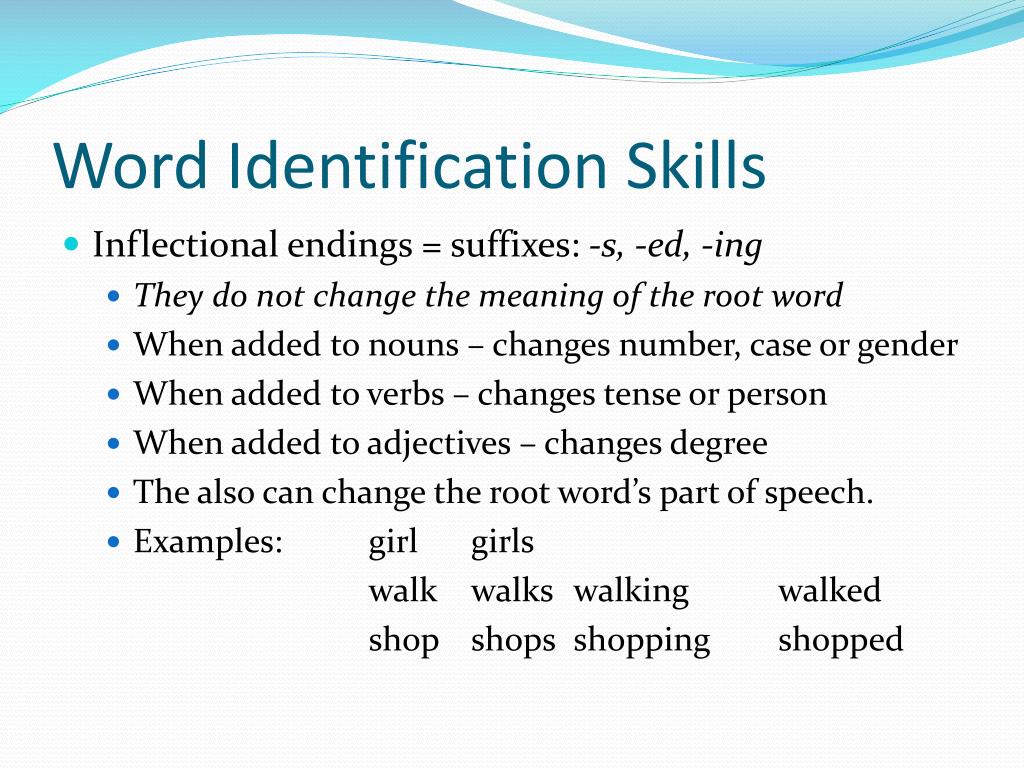 Word Identification Skills

Inflectional endings = suffixes: -s, -ed, -ing

They do not change the meaning of the root word

When added to nouns – changes number, case or gender

When added to verbs – changes tense or person

When added to adjectives – changes degree

The also can change the root word's part of speech.

Examples: girl girls
walk walks walking walked
shop shops shopping shopped